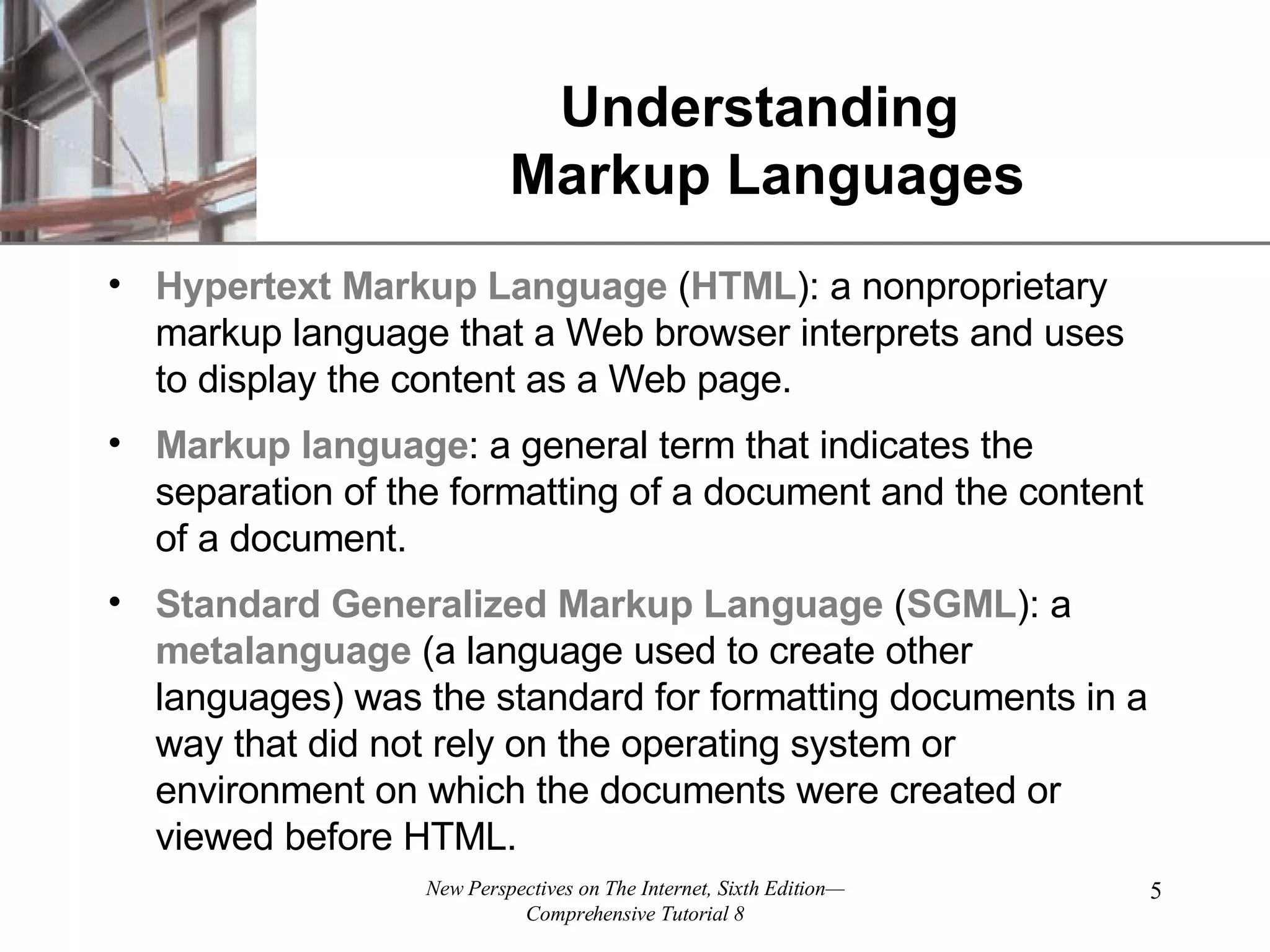 Understanding Markup Languages

• Hypertext Markup Language (HTML): a nonproprietary markup language that a Web browser interprets and uses to display the content as a Web page.

• Markup language: a general term that indicates the separation of the formatting of a document and the content of a document.

• Standard Generalized Markup Language (SGML): a metalanguage (a language used to create other languages) was the standard for formatting documents in a way that did not rely on the operating system or environment on which the documents were created or viewed before HTML.

New Perspectives on The Internet, Sixth Edition—Comprehensive Tutorial 8

5